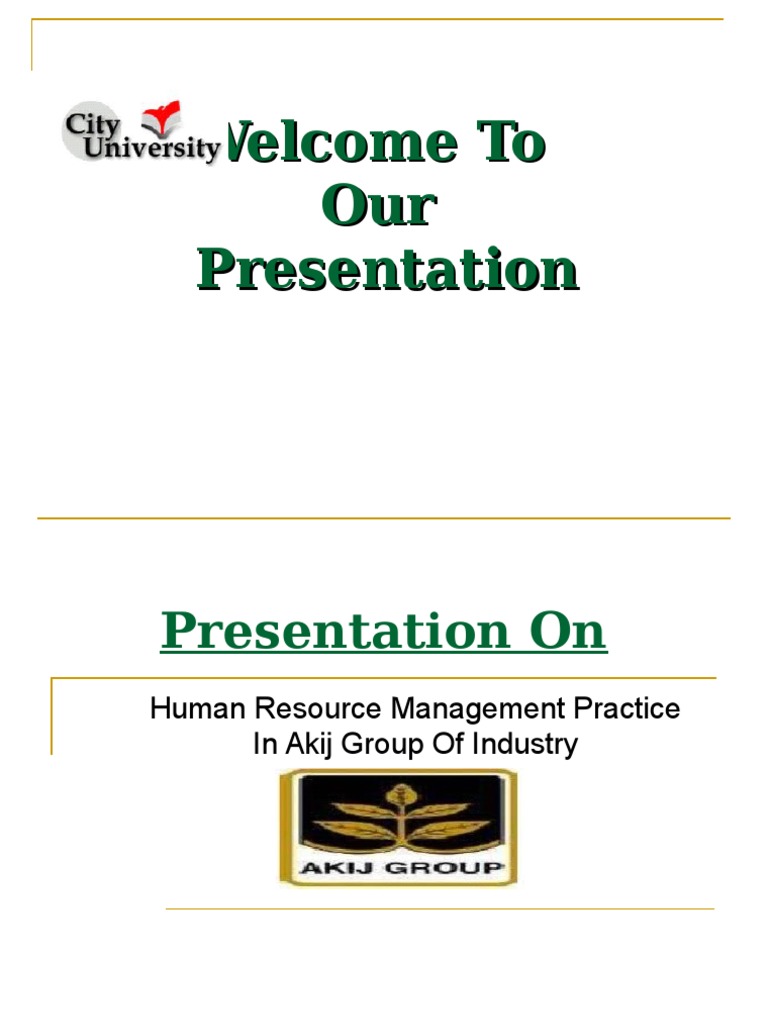 City University

Welcome To Our Presentation

Presentation On

Human Resource Management Practice In Akij Group Of Industry

AKIJ GROUP